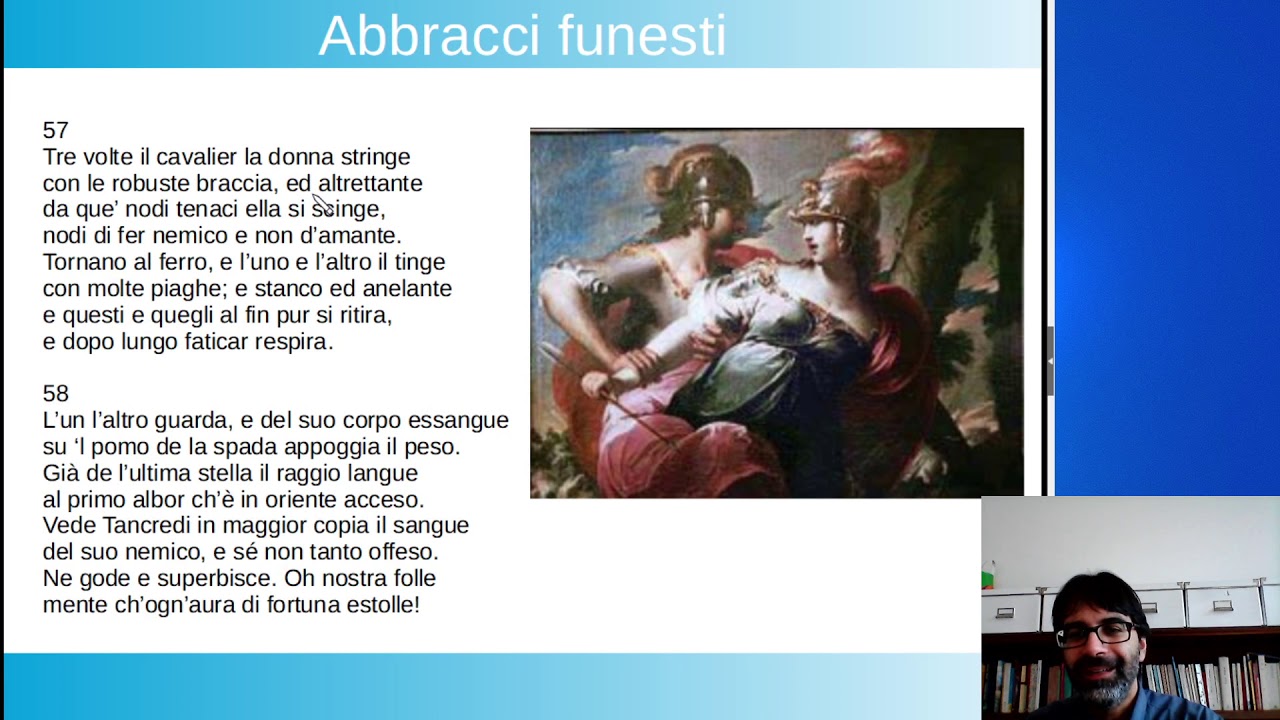 Abbracci funesti

57
Tre volte il cavalier la donna stringe
con le robuste braccia, ed altrettante
da que' nodi tenaci ella si scinge,
nodi di fer nemico e non d'amante.
Tornano al ferro, e l'uno e l'altro il tinge
con molte piaghe; e stanco ed anelante
e questi e quegli al fin pur si ritira,
e dopo lungo faticar respira.

58
L'un l'altro guarda, e del suo corpo essangue
su 'l pomo de la spada appoggia il peso.
Già de l'ultima stella il raggio langue
al primo albor ch'è in oriente acceso.
Vede Tancredi in maggior copia il sangue
del suo nemico, e sé non tanto offeso.
Ne gode e superbisce. Oh nostra folle
mente ch'ogn'aura di fortuna estolle!